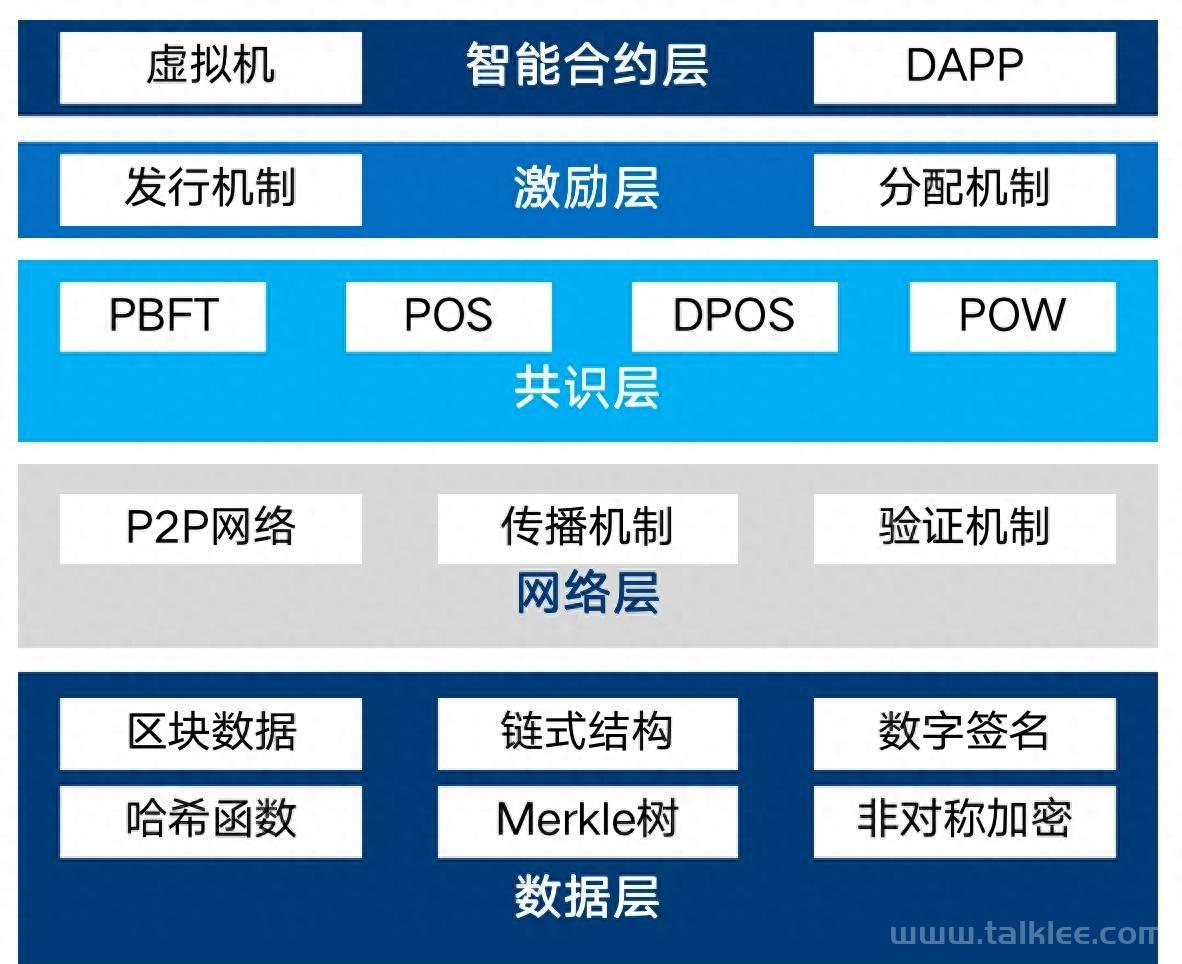 虚拟机 智能合约层 DAPP

发行机制 激励层 分配机制

PBFT POS DPOS POW

共识层

P2P网络 传播机制 验证机制

网络层

区块数据 链式结构 数字签名

哈希函数 Merkle树 非对称加密

数据层

www.talklee.com